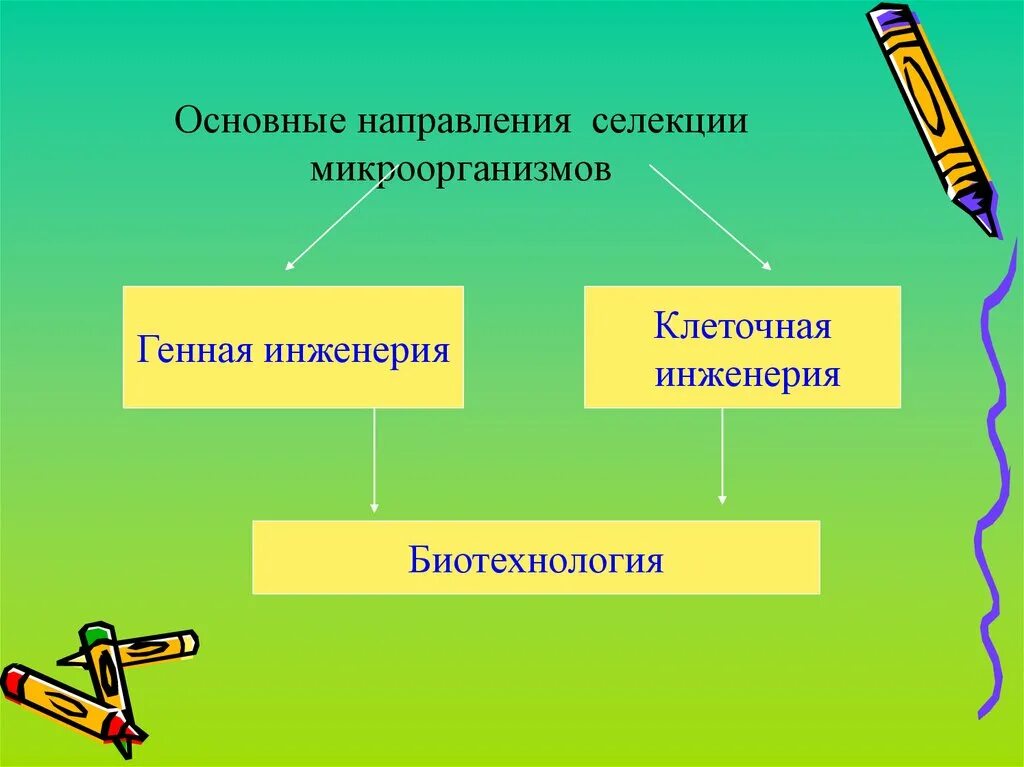 Основные направления селекции микроорганизмов

Генная инженерия

Клеточная инженерия

Биотехнология